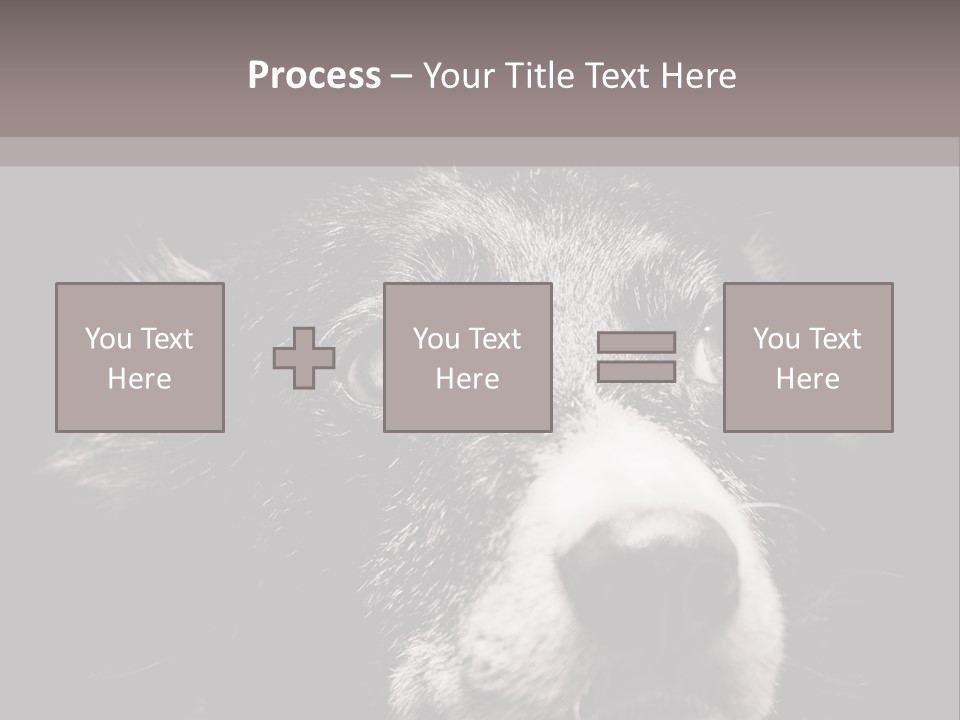 Process – Your Title Text Here

You Text Here

You Text Here

You Text Here